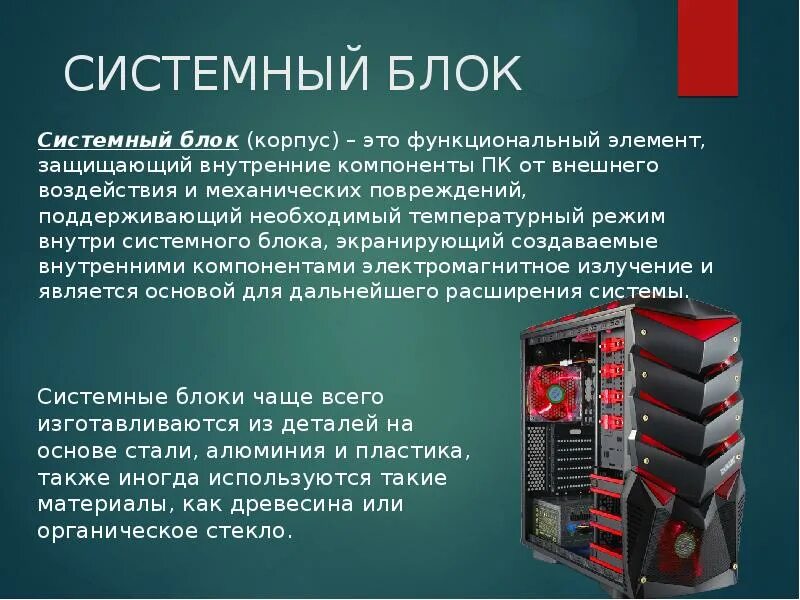 СИСТЕМНЫЙ БЛОК

Системный блок (корпус) – это функциональный элемент, защищающий внутренние компоненты ПК от внешнего воздействия и механических повреждений, поддерживающий необходимый температурный режим внутри системного блока, экранирующий создаваемые внутренними компонентами электромагнитное излучение и является основой для дальнейшего расширения системы.

Системные блоки чаще всего изготавливаются из деталей на основе стали, алюминия и пластика, также иногда используются такие материалы, как древесина или органическое стекло.